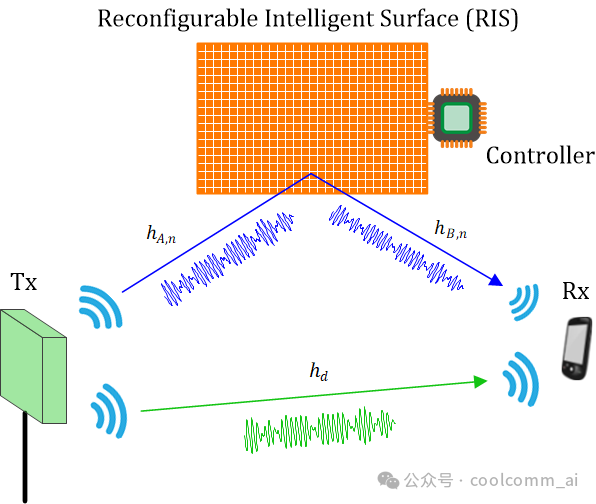 Reconfigurable Intelligent Surface (RIS)

Controller

$h_{A,n}$

$h_{B,n}$

Tx

Rx

$h_d$

公众号 · coolcomm_ai